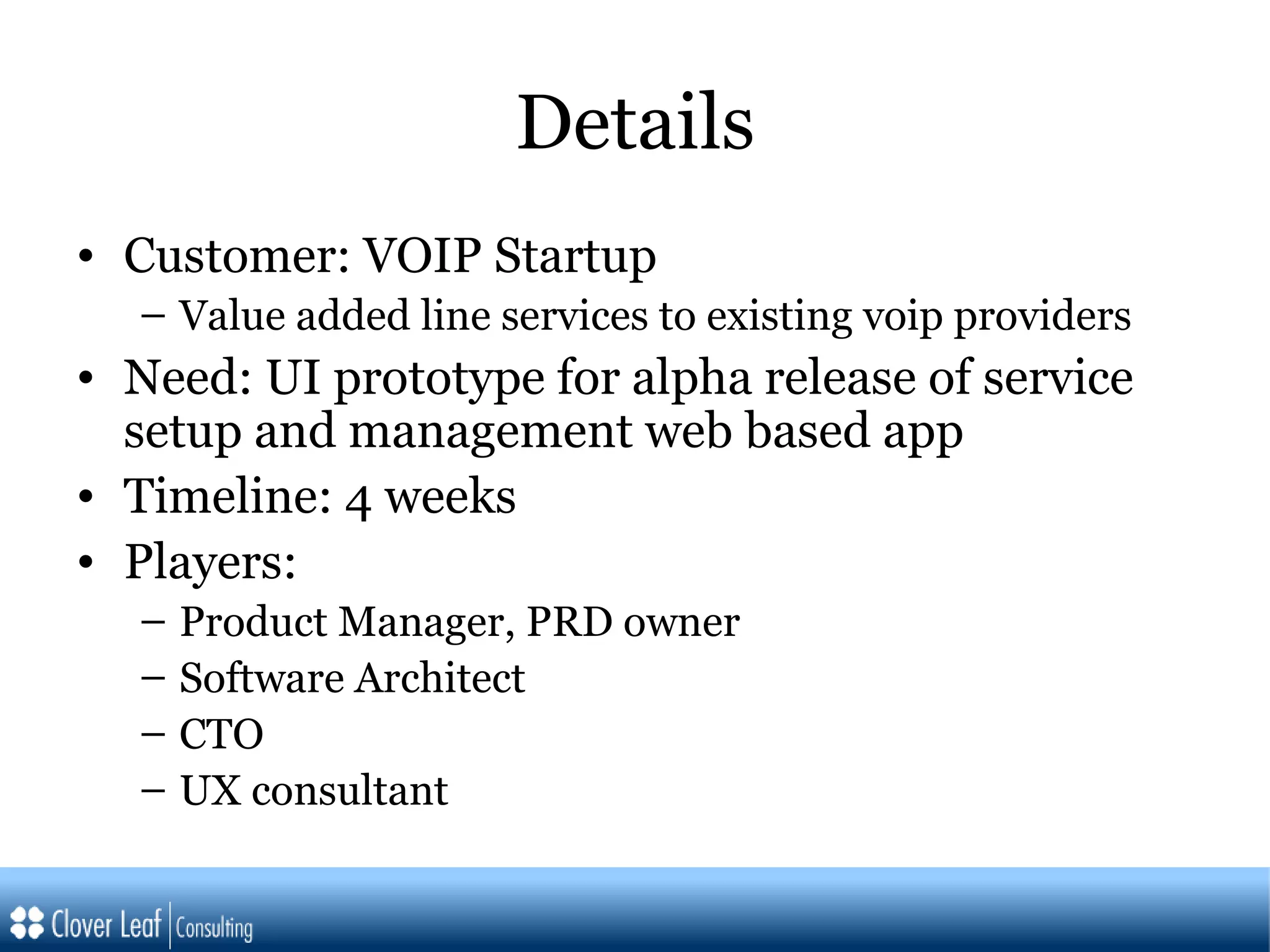 Details

• Customer: VOIP Startup
– Value added line services to existing voip providers
• Need: UI prototype for alpha release of service setup and management web based app
• Timeline: 4 weeks
• Players:
– Product Manager, PRD owner
– Software Architect
– CTO
– UX consultant

Clover Leaf | Consulting